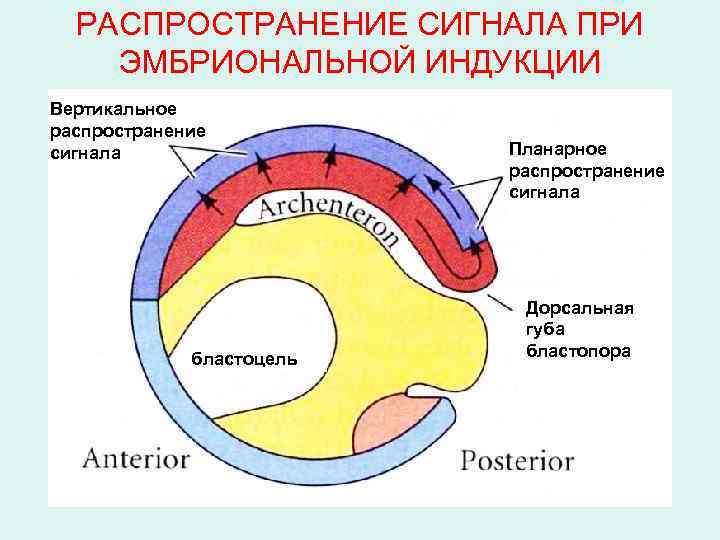 РАСПРОСТРАНЕНИЕ СИГНАЛА ПРИ ЭМБРИОНАЛЬНОЙ ИНДУКЦИИ

Вертикальное распространение сигнала

Планарное распространение сигнала

Archenteron

Дорсальная губа бластопора

бластоцель

Anterior

Posterior